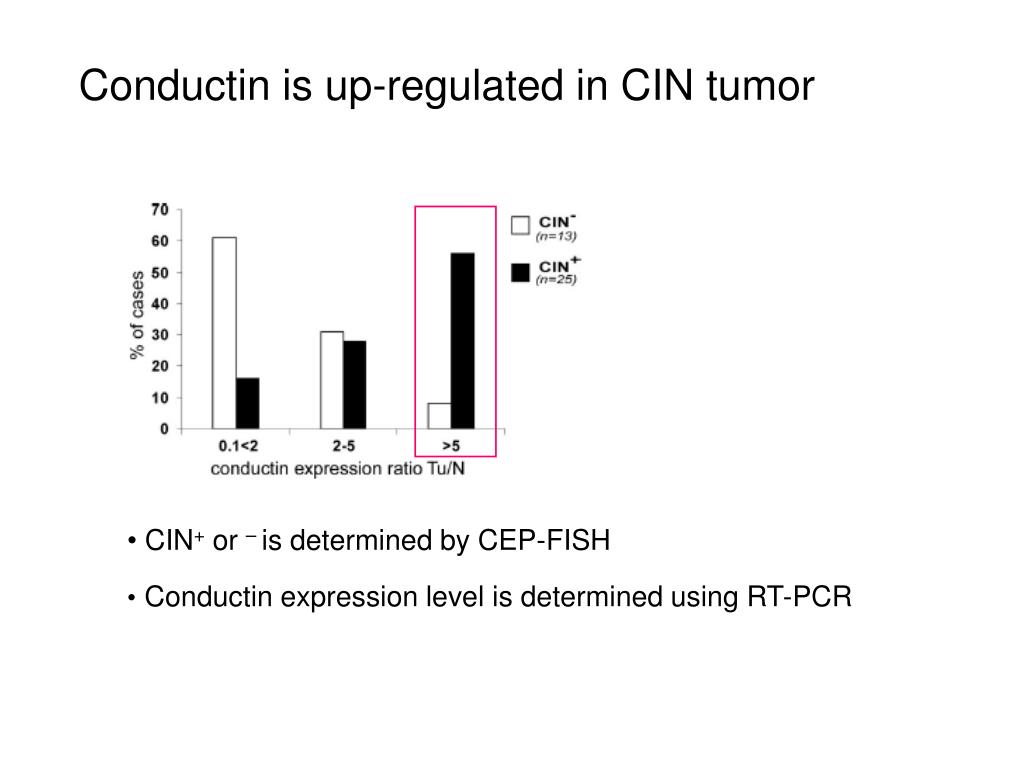 Conductin is up-regulated in CIN tumor

70
60
50
40
30
20
10
0

% of cases

0.1<2
2-5
>5
conductin expression ratio Tu/N

$CIN^-$
(n=13)
$CIN^+$
(n=25)

• $CIN^+$ or $^-$ is determined by CEP-FISH

• Conductin expression level is determined using RT-PCR